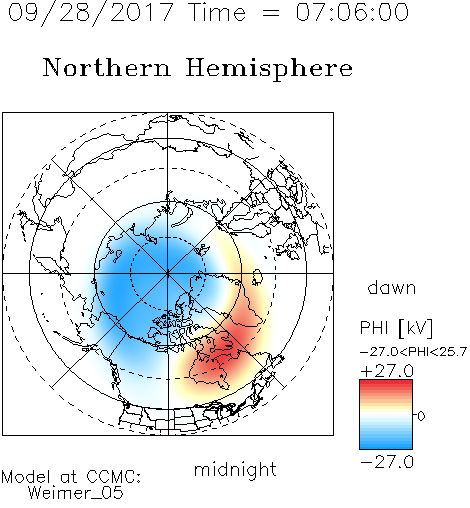 09/28/2017 Time = 07:06:00

Northern Hemisphere

dawn

PHI [kV]

-27.0<PHI<25.7

+27.0

0

-27.0

midnight

Model at CCMC:
Weimer_05